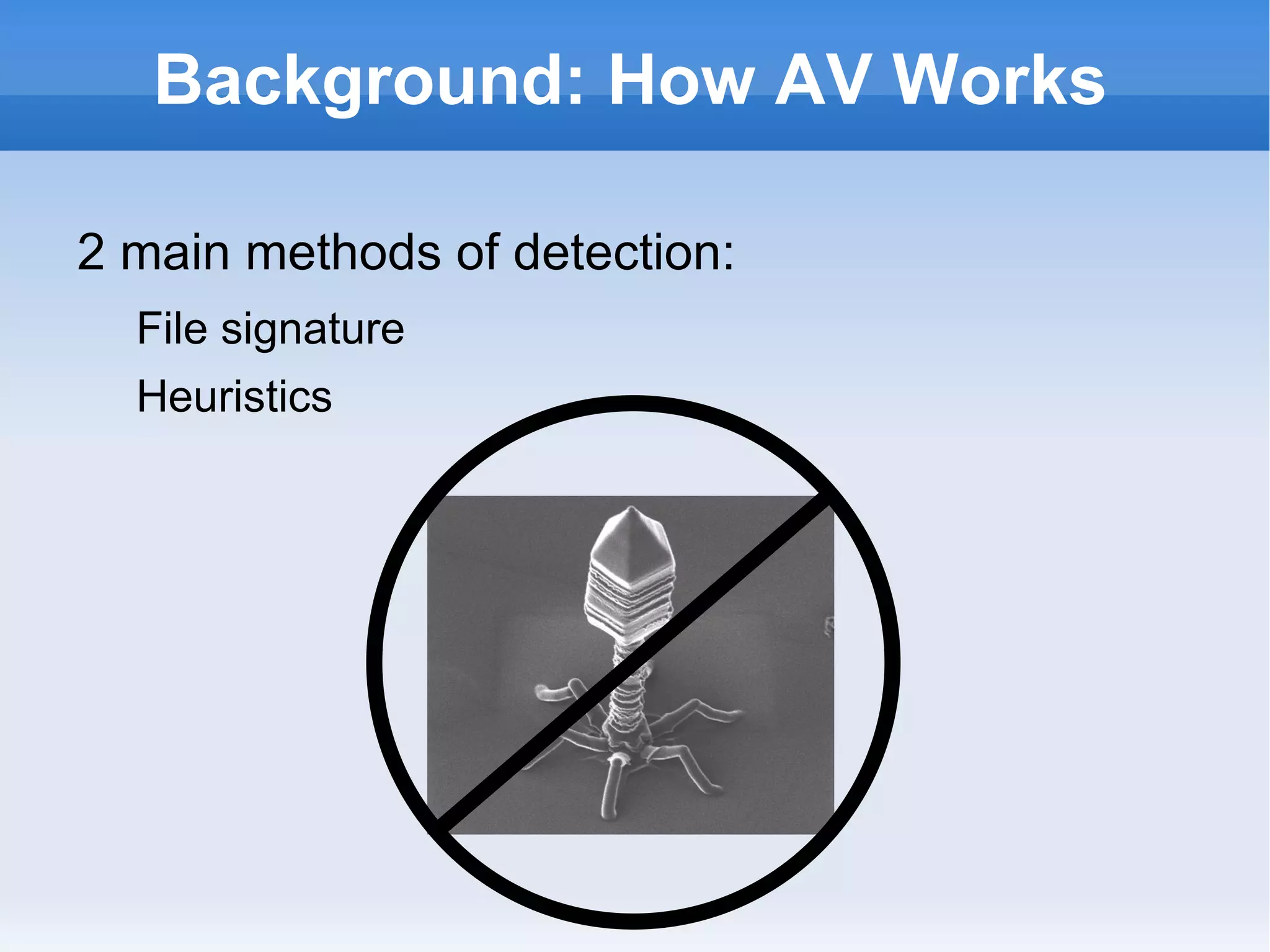 Background: How AV Works

2 main methods of detection:

File signature

Heuristics